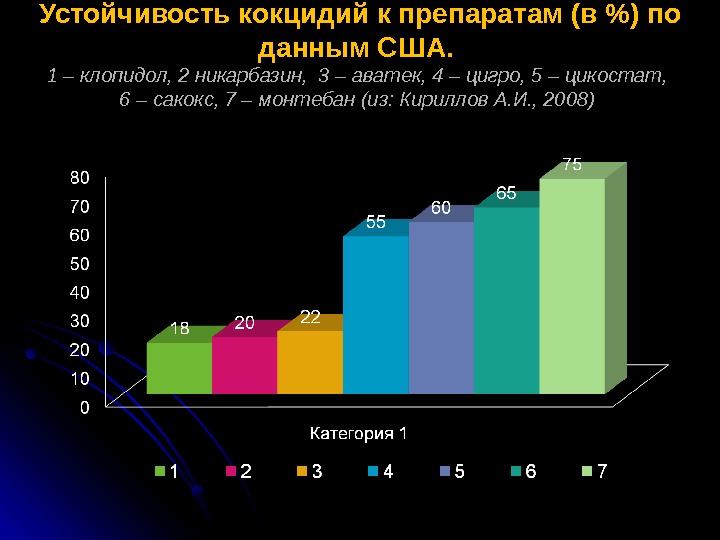 Устойчивость кокцидий к препаратам (в %) по данным США.

1 – клопидол, 2 никарбазин, 3 – аватек, 4 – цигро, 5 – цикостат, 6 – сакокс, 7 – монтебан (из: Кириллов А.И., 2008)

80
70
60
50
40
30
20
10
0

18
20
22
55
60
65
75

Категория 1

1 2 3 4 5 6 7